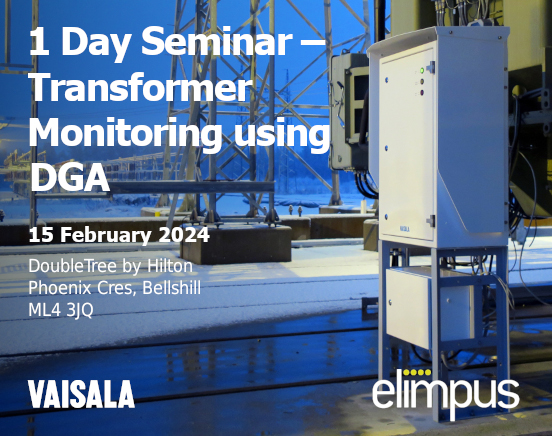 1 Day Seminar – Transformer Monitoring using DGA

15 February 2024

DoubleTree by Hilton
Phoenix Cres, Bellshill
ML4 3JQ

VAISALA

VAISALA

elimpus